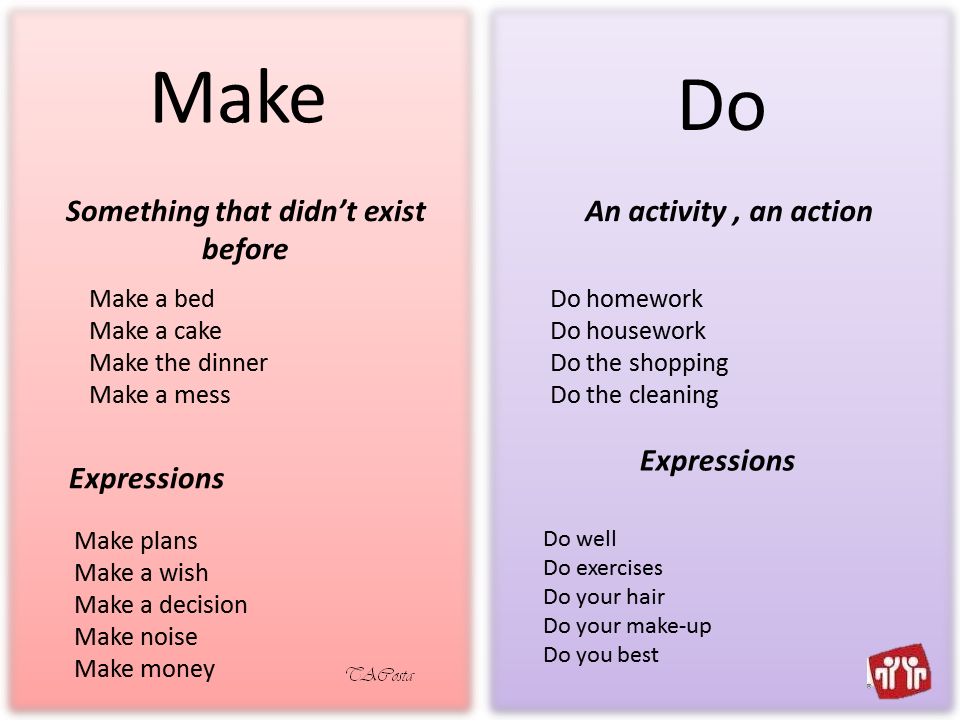 Make

Something that didn't exist before

Make a bed
Make a cake
Make the dinner
Make a mess

Expressions

Make plans
Make a wish
Make a decision
Make noise
Make money

TACosta

Do

An activity , an action

Do homework
Do housework
Do the shopping
Do the cleaning

Expressions

Do well
Do exercises
Do your hair
Do your make-up
Do you best